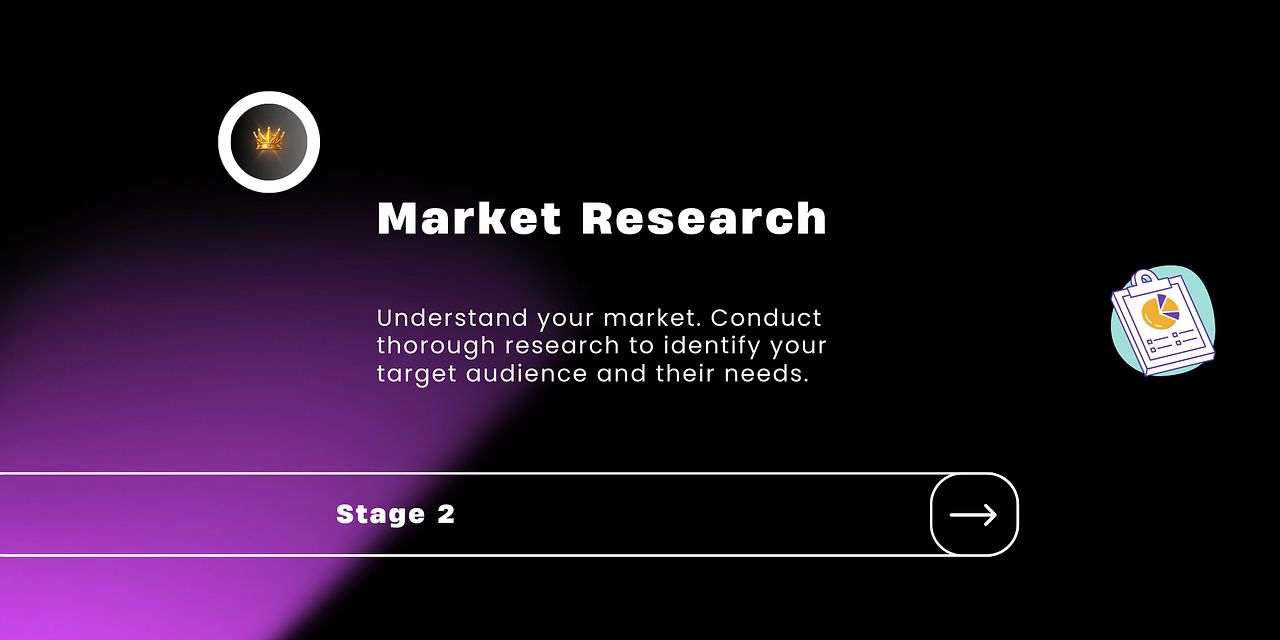 Market Research

Understand your market. Conduct thorough research to identify your target audience and their needs.

Stage 2